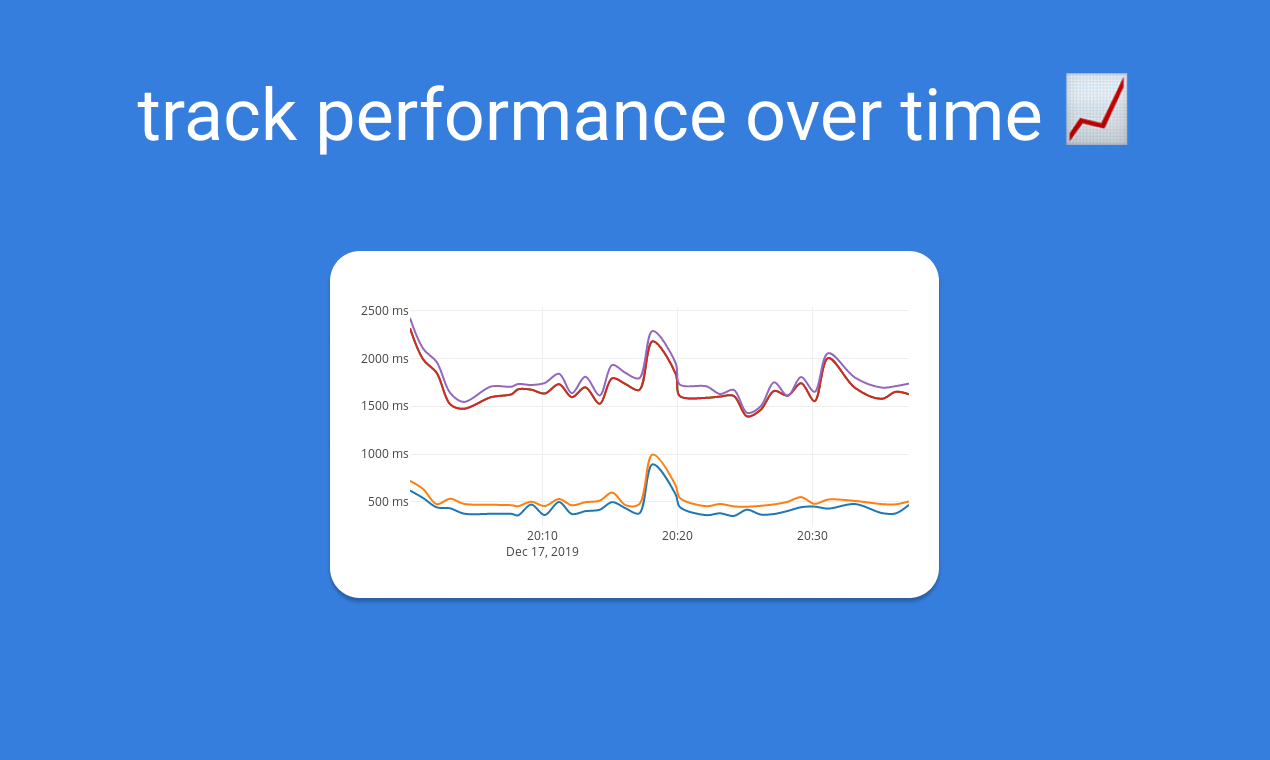 track performance over time 📈

2500 ms
2000 ms
1500 ms
1000 ms
500 ms

20:10
Dec 17, 2019
20:20
20:30